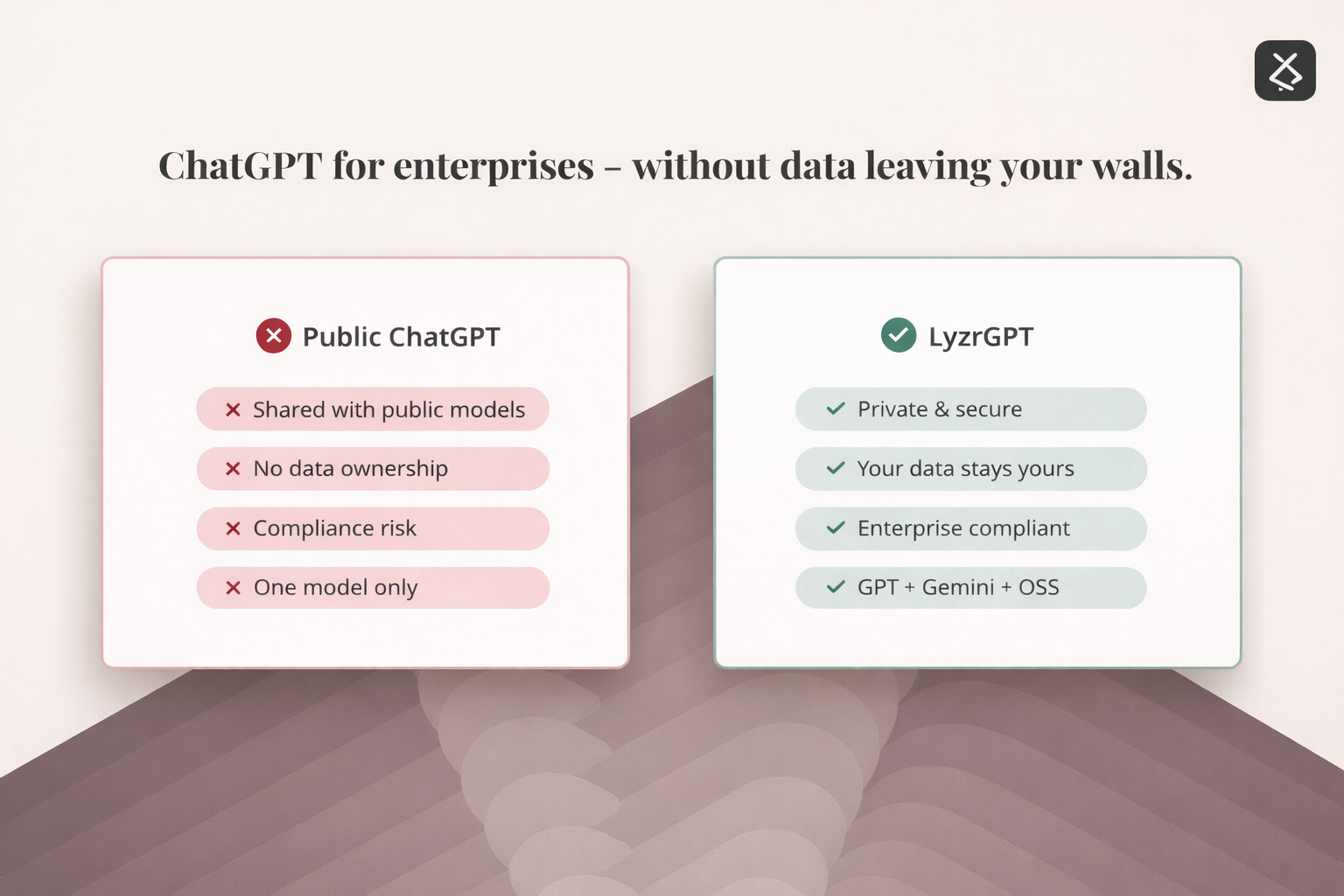 ChatGPT for enterprises – without data leaving your walls.

Public ChatGPT

Shared with public models

No data ownership

Compliance risk

One model only

LyzrGPT

Private & secure

Your data stays yours

Enterprise compliant

GPT + Gemini + OSS